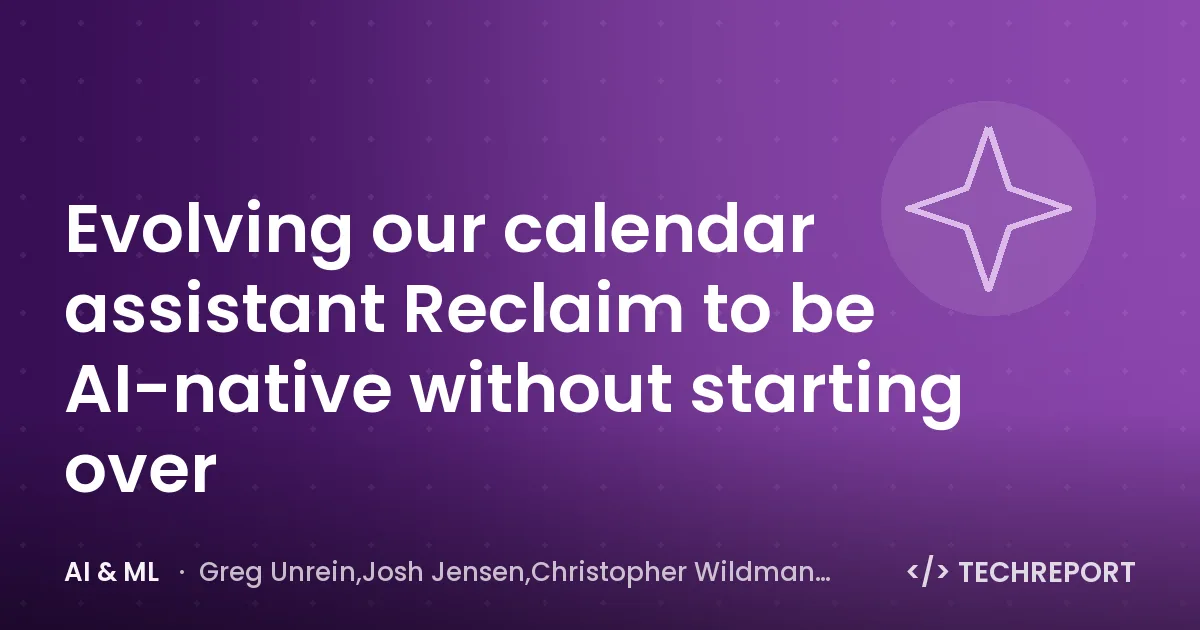 Evolving our calendar assistant Reclaim to be AI-native without starting over

AI & ML · Greg Unrein,Josh Jensen,Christopher Wildman…

</> TECHREPORT